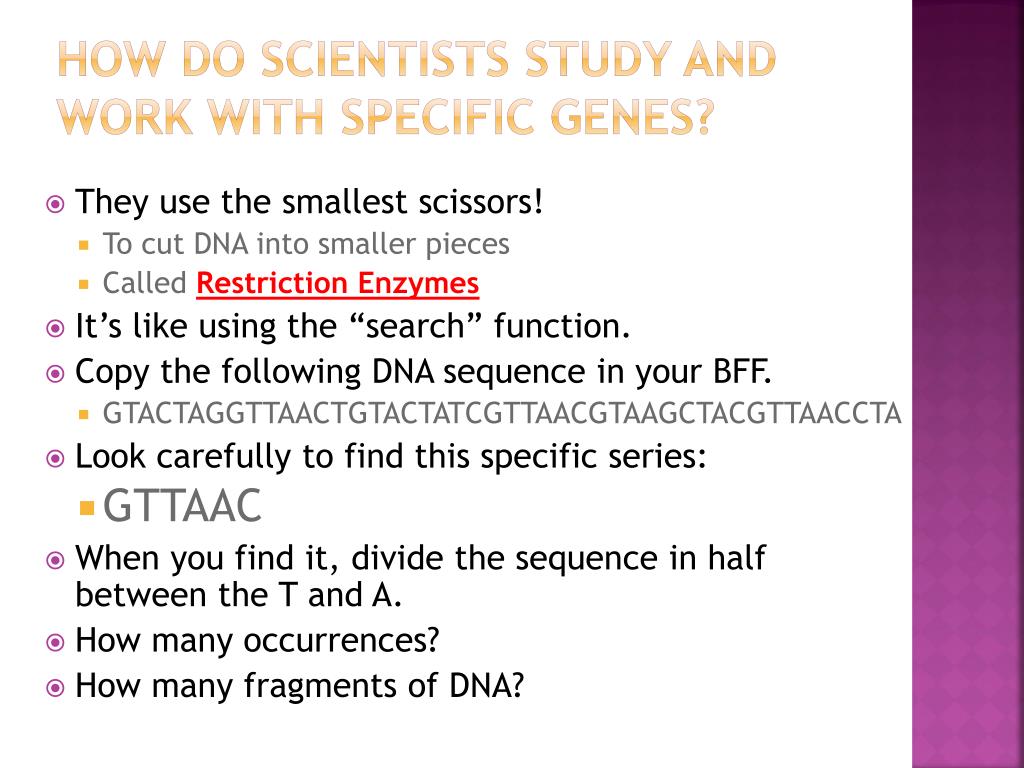 HOW DO SCIENTISTS STUDY AND WORK WITH SPECIFIC GENES?

They use the smallest scissors!
To cut DNA into smaller pieces
Called Restriction Enzymes
It's like using the "search" function.
Copy the following DNA sequence in your BFF.
GTACTAGGTTAACTGTACTATCGTTAACGTAAGCTACGTTAACCTA
Look carefully to find this specific series:
GTTAAC
When you find it, divide the sequence in half between the T and A.
How many occurrences?
How many fragments of DNA?